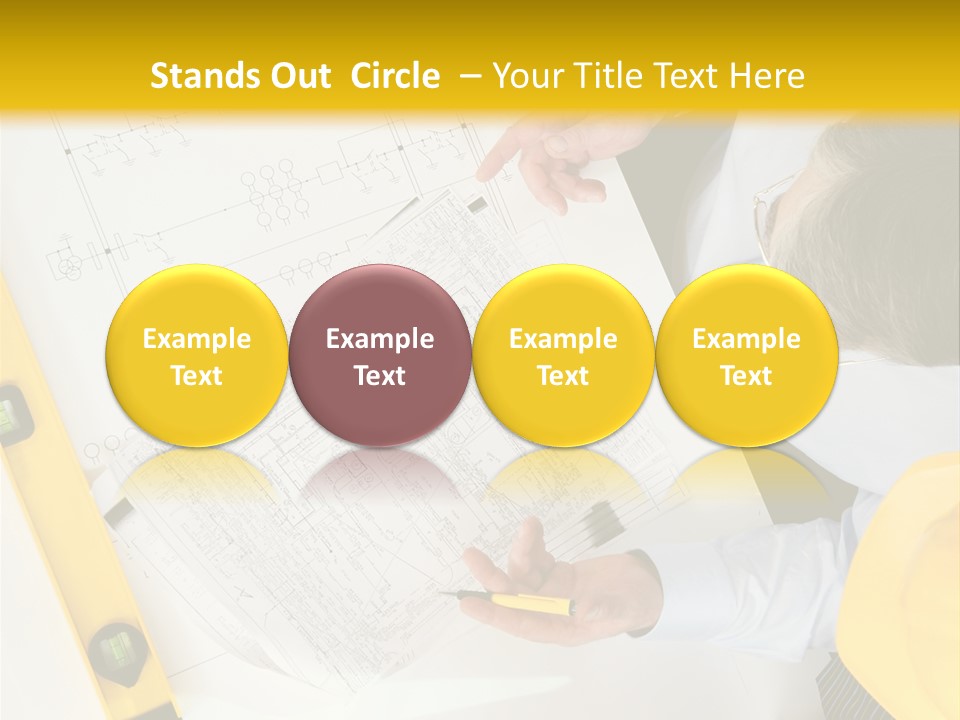 Stands Out Circle – Your Title Text Here

Example Text

Example Text

Example Text

Example Text